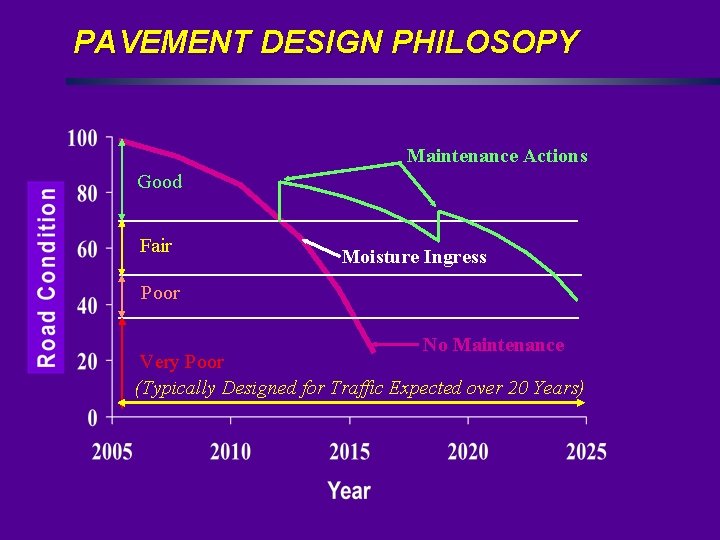 PAVEMENT DESIGN PHILOSOPY

Road Condition

100
80
60
40
20
0

Good
Fair
Poor
Very Poor

Maintenance Actions
Moisture Ingress
No Maintenance

(Typically Designed for Traffic Expected over 20 Years)

2005
2010
2015
2020
2025

Year